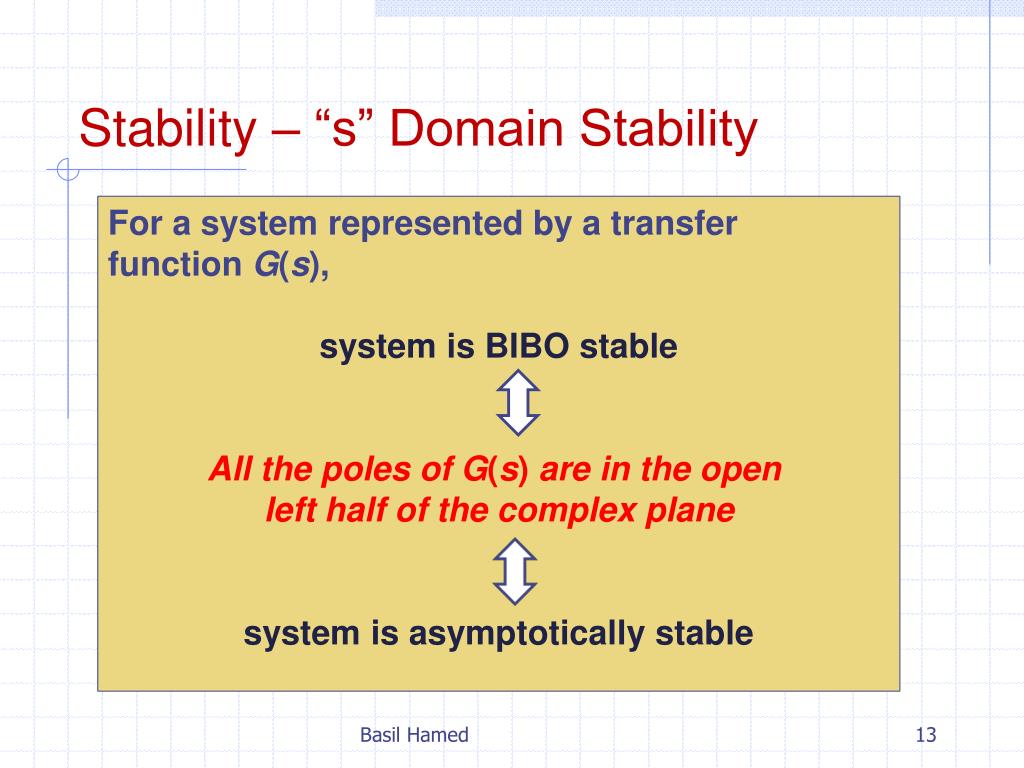 Stability – “s” Domain Stability

For a system represented by a transfer function $G(s)$,

system is BIBO stable

All the poles of $G(s)$ are in the open left half of the complex plane

system is asymptotically stable

Basil Hamed

13